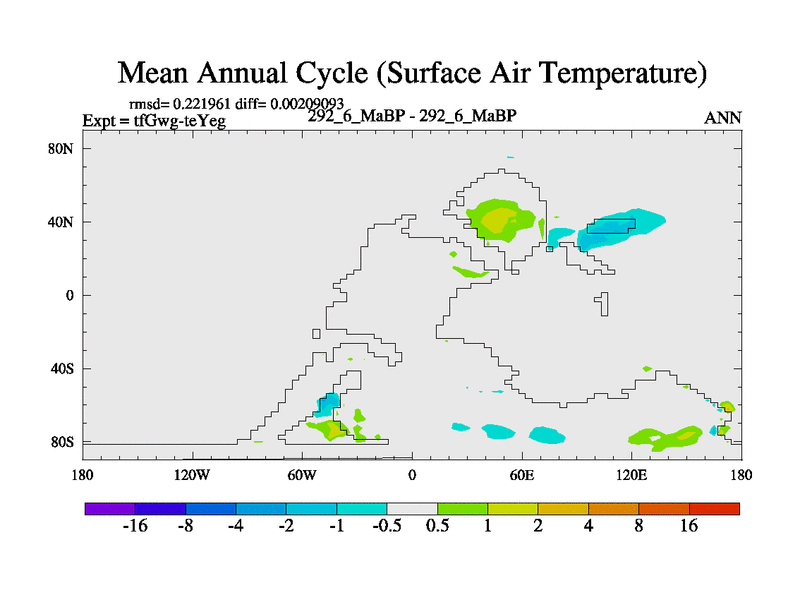 Mean Annual Cycle (Surface Air Temperature)

rmsd= 0.221961 diff= 0.00209093
Expt = tfGwg-teYeg
292_6_MaBP - 292_6_MaBP
ANN

80N
40N
0
40S
80S

180
120W
60W
0
60E
120E
180

-16
-8
-4
-2
-1
-0.5
0.5
1
2
4
8
16